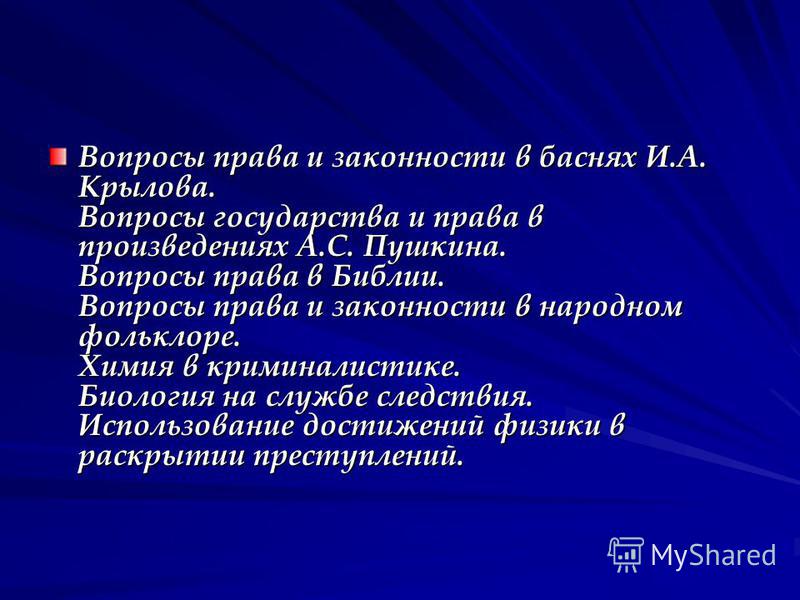 Вопросы права и законности в баснях И.А. Крылова.
Вопросы государства и права в произведениях А.С. Пушкина.
Вопросы права в Библии.
Вопросы права и законности в народном фольклоре.
Химия в криминалистике.
Биология на службе следствия.
Использование достижений физики в раскрытии преступлений.

MyShared